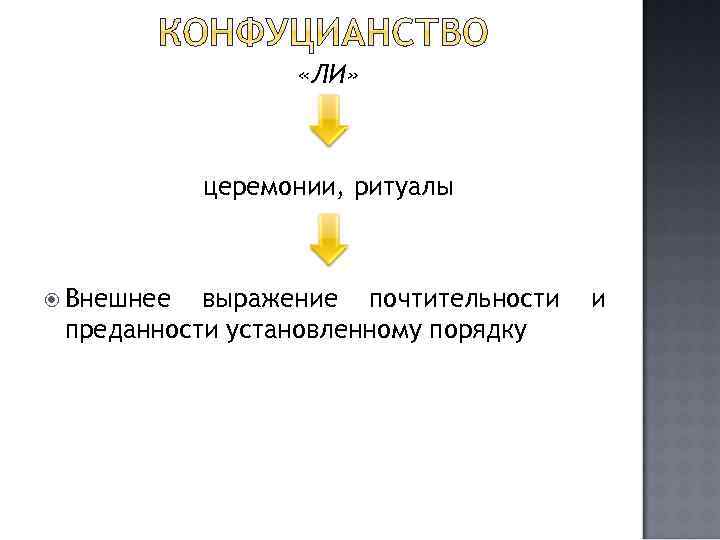 КОНФУЦИАНСТВО

«ЛИ»

церемонии, ритуалы

Внешнее выражение почтительности и преданности установленному порядку